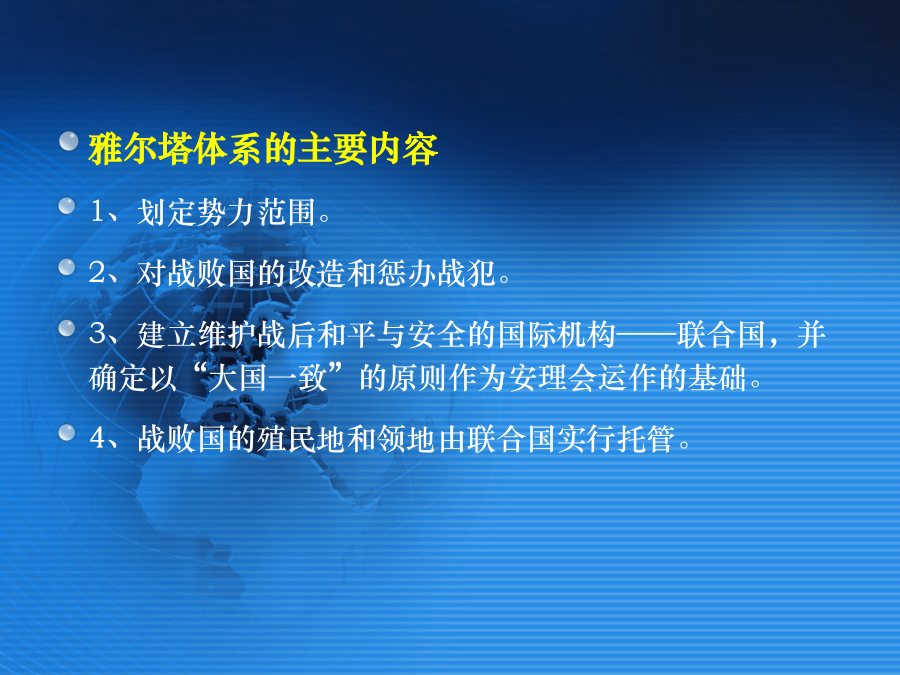 雅尔塔体系的主要内容

1、划定势力范围。

2、对战败国的改造和惩办战犯。

3、建立维护战后和平与安全的国际机构——联合国，并确定以“大国一致”的原则作为安理会运作的基础。

4、战败国的殖民地和领地由联合国实行托管。